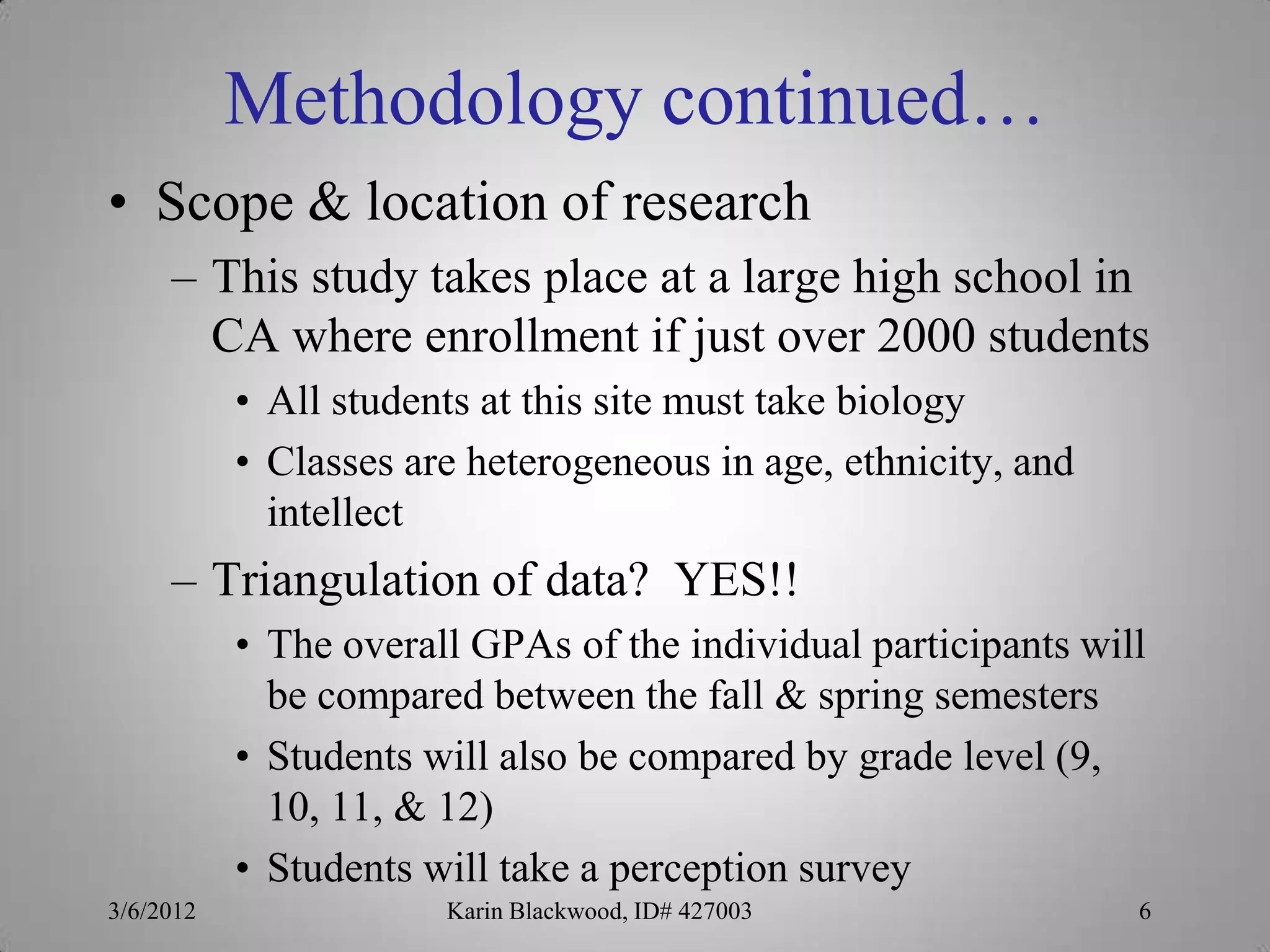 Methodology continued…

• Scope & location of research

– This study takes place at a large high school in CA where enrollment if just over 2000 students

• All students at this site must take biology

• Classes are heterogeneous in age, ethnicity, and intellect

– Triangulation of data? YES!!

• The overall GPAs of the individual participants will be compared between the fall & spring semesters

• Students will also be compared by grade level (9, 10, 11, & 12)

• Students will take a perception survey

3/6/2012

Karin Blackwood, ID# 427003

6